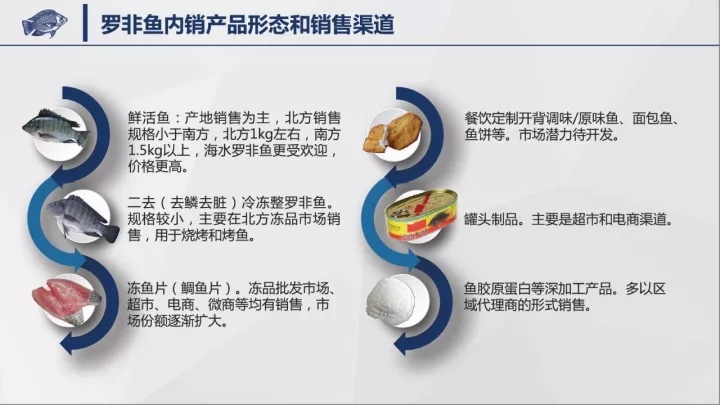 罗非鱼内销产品形态和销售渠道

鲜活鱼：产地销售为主，北方销售规格小于南方，北方1kg左右，南方1.5kg以上，海水罗非鱼更受欢迎，价格更高。

二去（去鳞去脏）冷冻整罗非鱼。规格较小，主要在北方冻品市场销售，用于烧烤和烤鱼。

冻鱼片（鲷鱼片）。冻品批发市场、超市、电商、微商等均有销售，市场份额逐渐扩大。

餐饮定制开背调味/原味鱼、面包鱼、鱼饼等。市场潜力待开发。

罐头制品。主要是超市和电商渠道。

鱼胶原蛋白等深加工产品。多以区域代理商的形式销售。